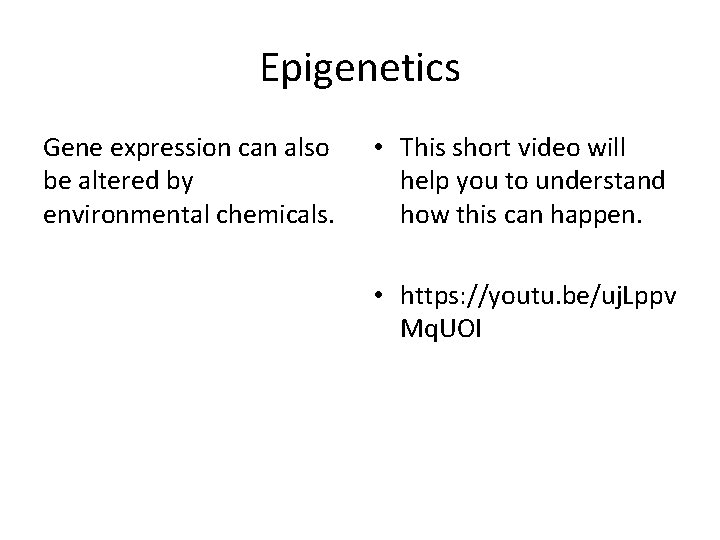 Epigenetics

Gene expression can also be altered by environmental chemicals.

• This short video will help you to understand how this can happen.

• https://youtu.be/ujLppvMqUOI